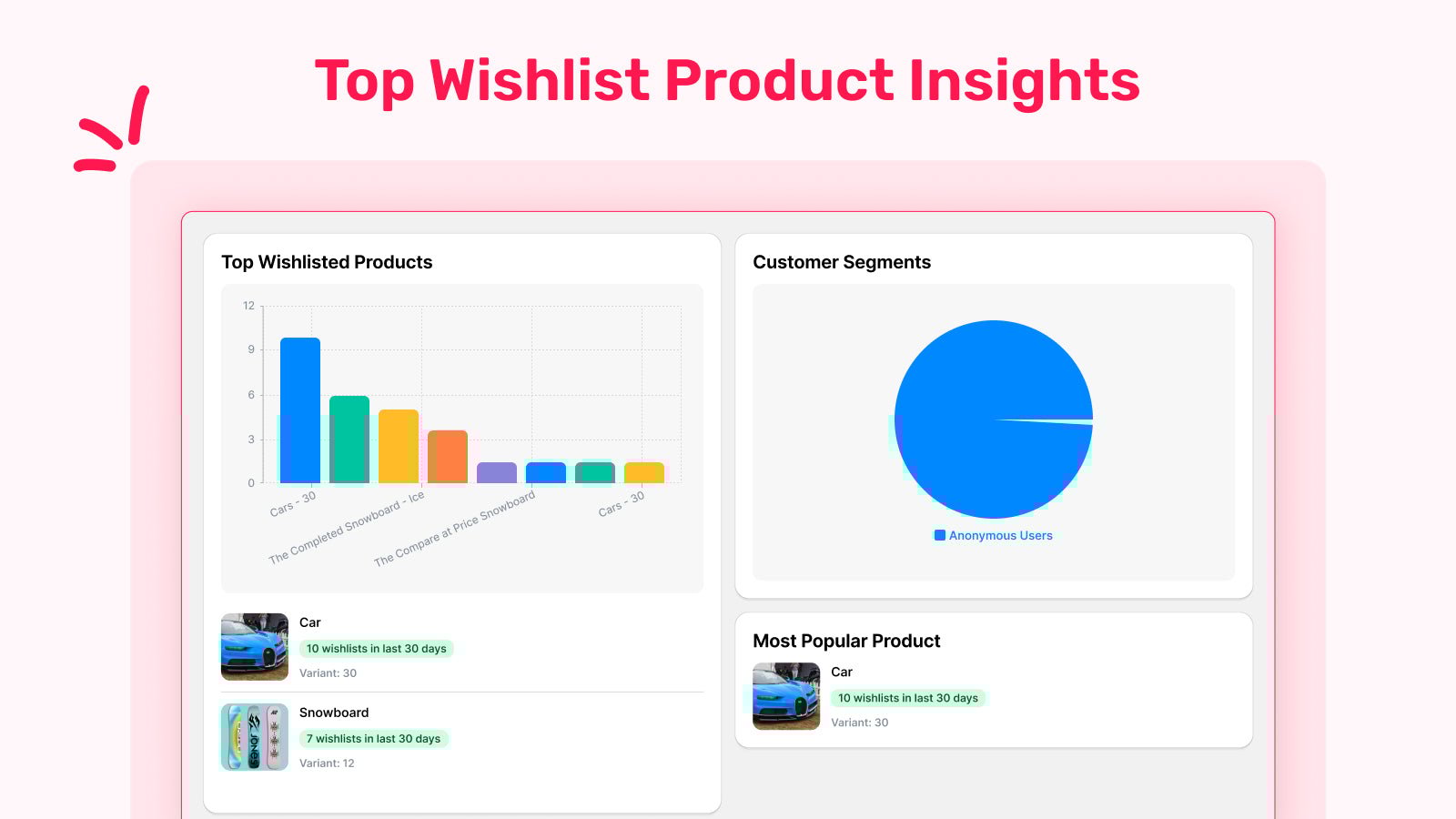 Top Wishlist Product Insights

Top Wishlisted Products

12
9
6
3
0

Cars - 30
The Completed Snowboard - Ice
The Compare at Price Snowboard
Cars - 30

Car
10 wishlists in last 30 days
Variant: 30

Snowboard
7 wishlists in last 30 days
Variant: 12

Customer Segments

Anonymous Users

Most Popular Product

Car
10 wishlists in last 30 days
Variant: 30